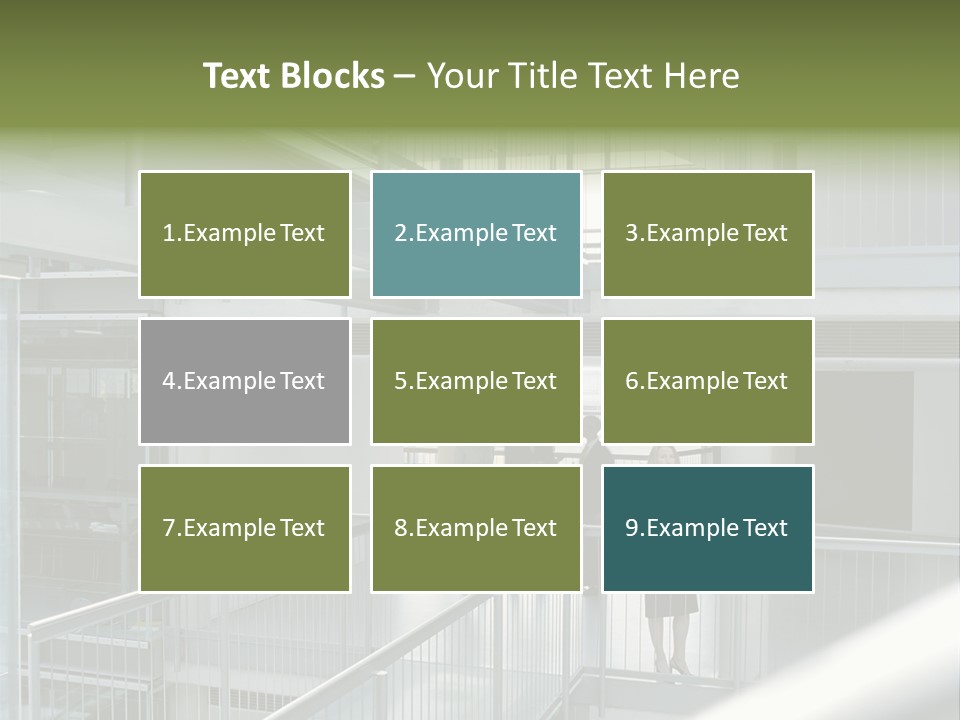 Text Blocks – Your Title Text Here

1.Example Text

2.Example Text

3.Example Text

4.Example Text

5.Example Text

6.Example Text

7.Example Text

8.Example Text

9.Example Text